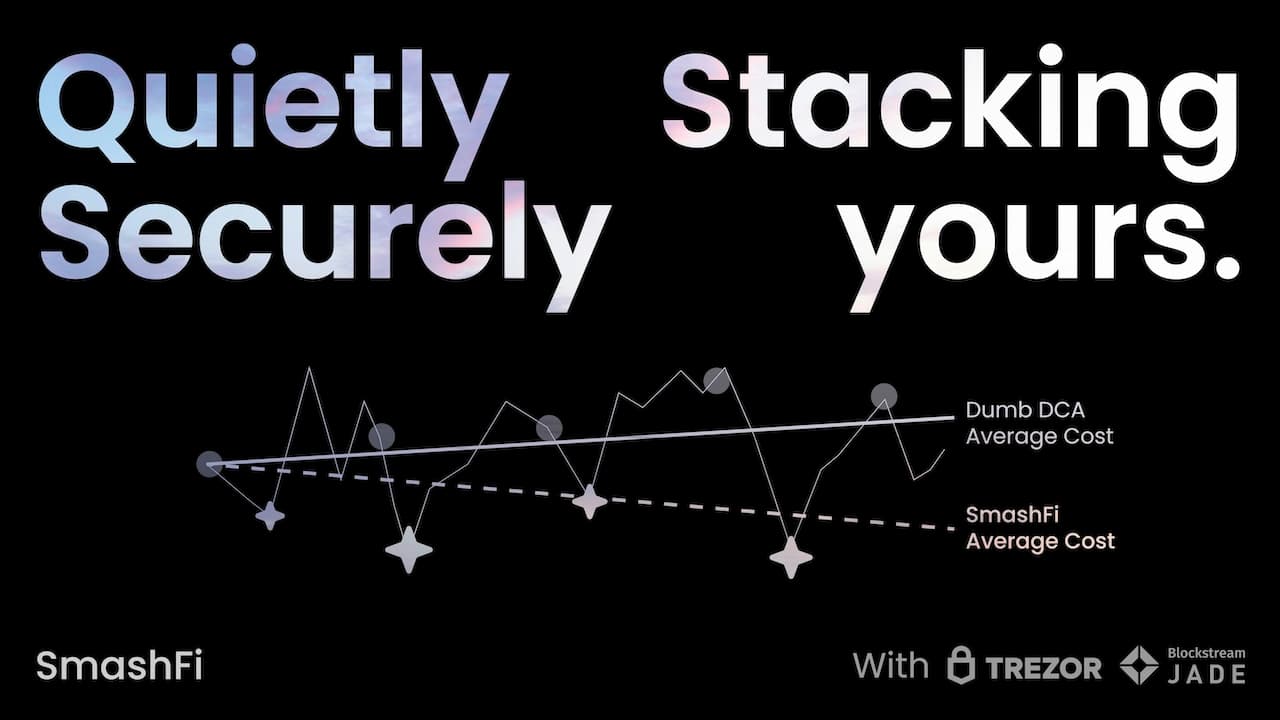 Quietly Stacking
Securely yours.

Dumb DCA Average Cost

SmashFi Average Cost

SmashFi

With TREZOR Blockstream JADE